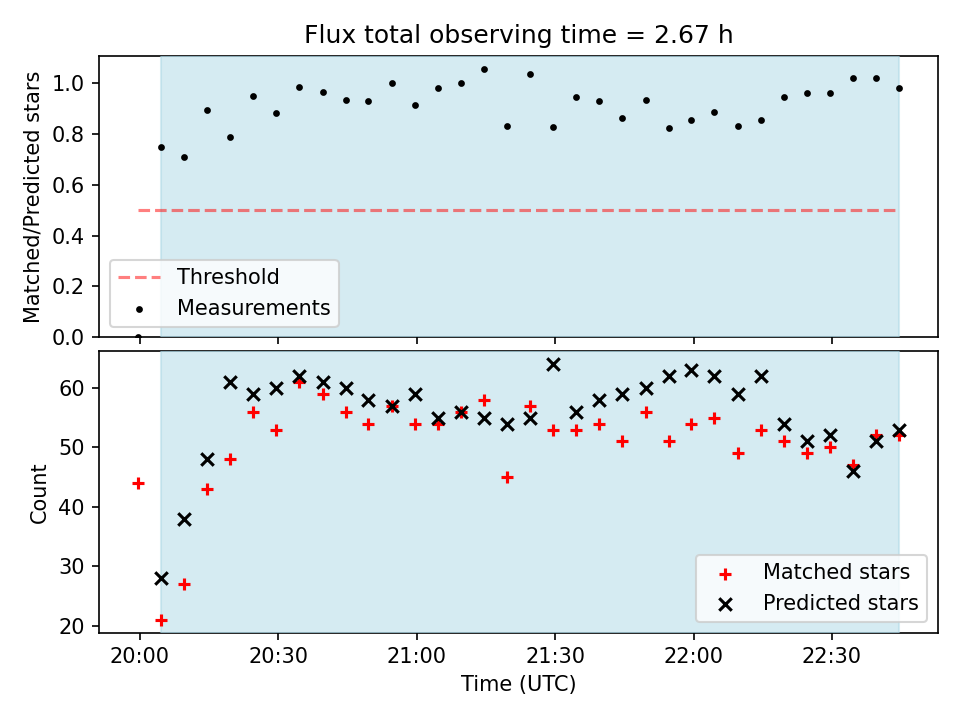 Flux total observing time = 2.67 h

Matched/Predicted stars

1.0
0.8
0.6
0.4
0.2
0.0

Threshold
Measurements

Count

60
50
40
30
20

Matched stars
Predicted stars

20:00
20:30
21:00
21:30
22:00
22:30

Time (UTC)